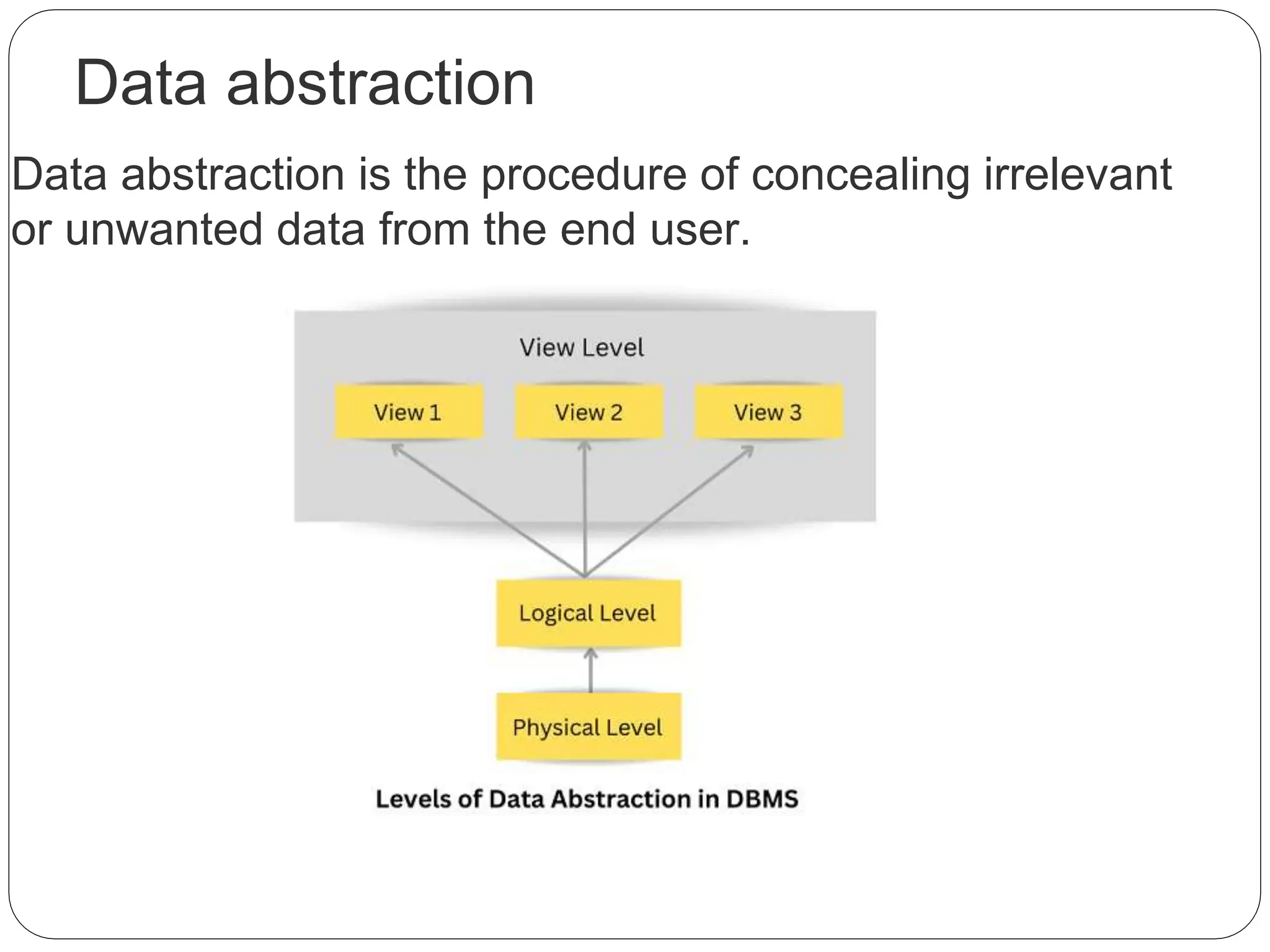 Data abstraction

Data abstraction is the procedure of concealing irrelevant or unwanted data from the end user.

View Level

View 1

View 2

View 3

Logical Level

Physical Level

Levels of Data Abstraction in DBMS